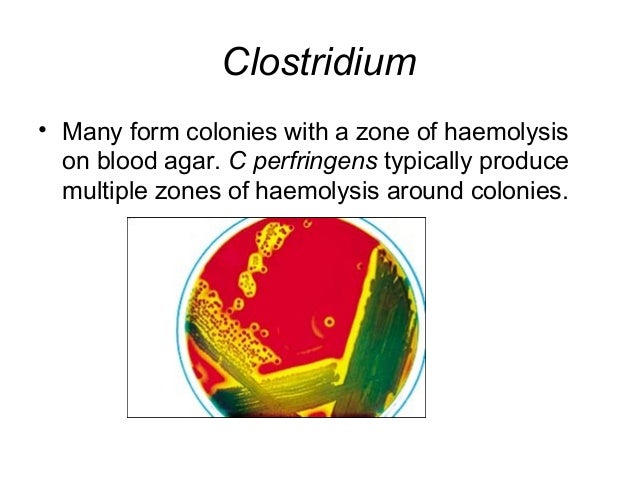 Clostridium

• Many form colonies with a zone of haemolysis on blood agar. C perfringens typically produce multiple zones of haemolysis around colonies.